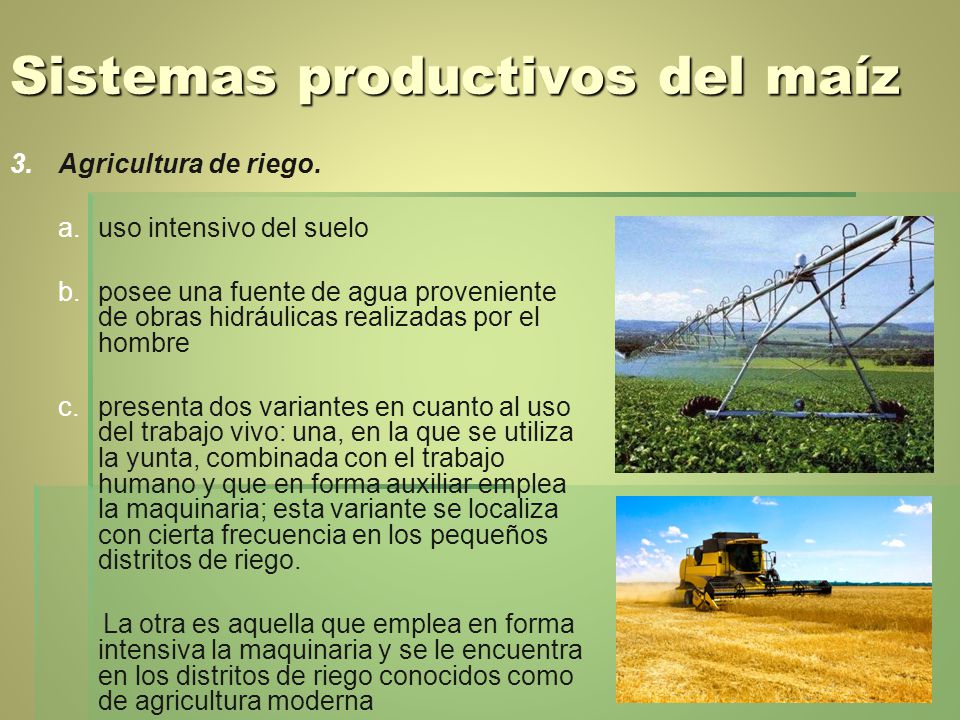 Sistemas productivos del maíz

3. Agricultura de riego.

a. uso intensivo del suelo

b. posee una fuente de agua proveniente de obras hidráulicas realizadas por el hombre

c. presenta dos variantes en cuanto al uso del trabajo vivo: una, en la que se utiliza la yunta, combinada con el trabajo humano y que en forma auxiliar emplea la maquinaria; esta variante se localiza con cierta frecuencia en los pequeños distritos de riego.

La otra es aquella que emplea en forma intensiva la maquinaria y se le encuentra en los distritos de riego conocidos como de agricultura moderna